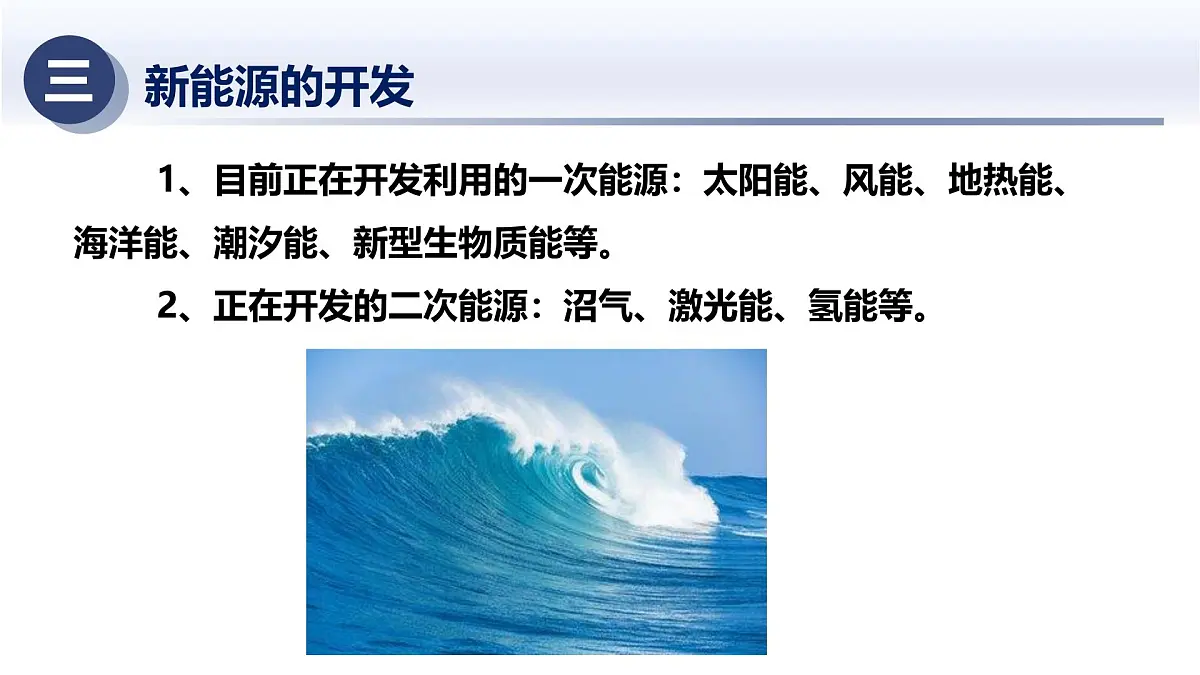 三

新能源的开发

1、目前正在开发利用的一次能源：太阳能、风能、地热能、海洋能、潮汐能、新型生物质能等。

2、正在开发的二次能源：沼气、激光能、氢能等。